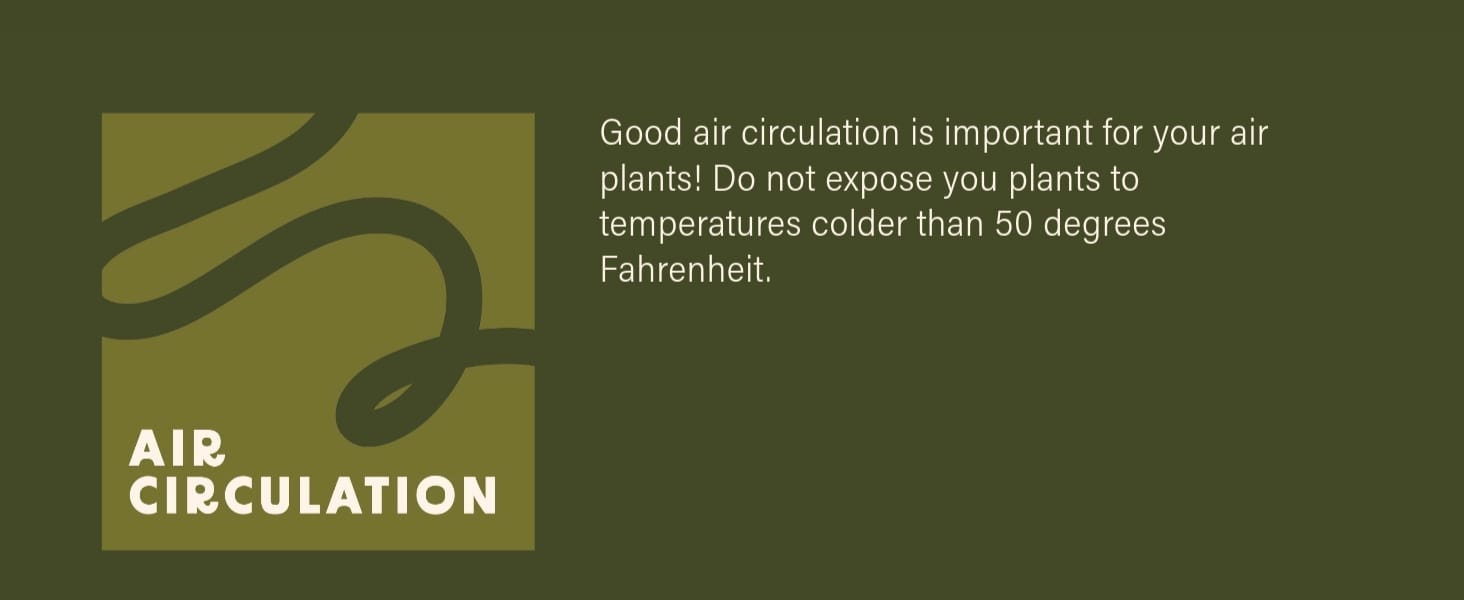 AIR CIRCULATION

Good air circulation is important for your air plants! Do not expose you plants to temperatures colder than 50 degrees Fahrenheit.